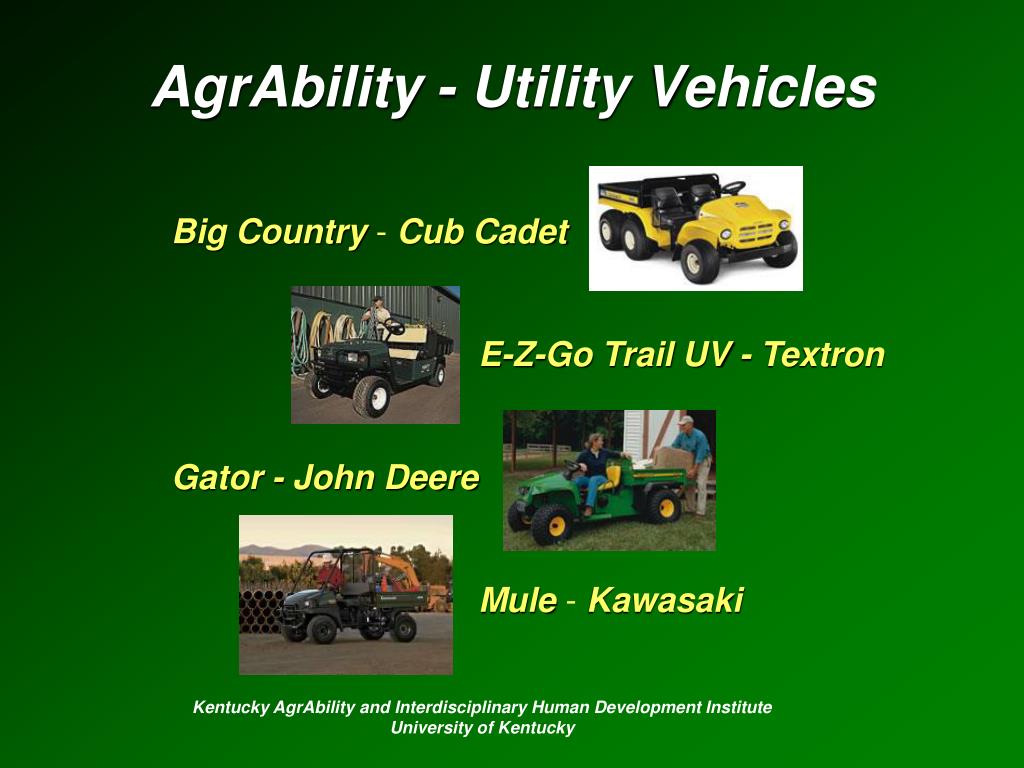 AgrAbility - Utility Vehicles

Big Country - Cub Cadet

E-Z-Go Trail UV - Textron

Gator - John Deere

Mule - Kawasaki

Kentucky AgrAbility and Interdisciplinary Human Development Institute
University of Kentucky